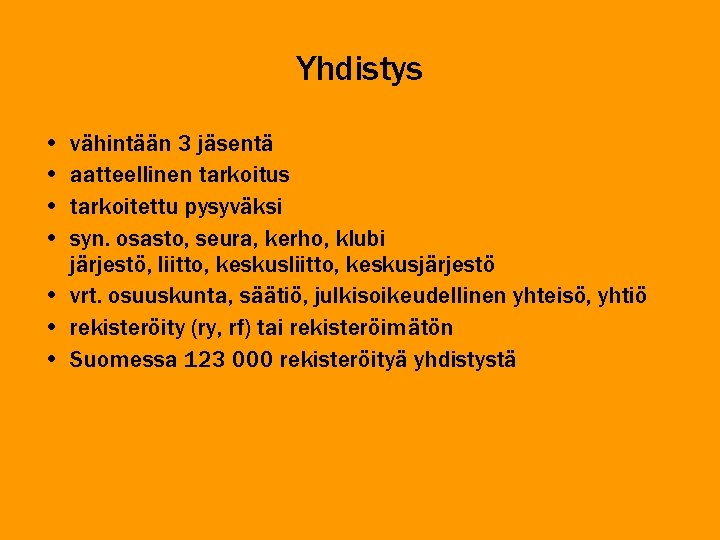 Yhdistys

• vähintään 3 jäsentä
• aatteellinen tarkoitus
• tarkoitettu pysyväksi
• syn. osasto, seura, kerho, klubi järjestö, liitto, keskusliitto, keskusjärjestö
• vrt. osuuskunta, säätiö, julkisoikeudellinen yhteisö, yhtiö
• rekisteröity (ry, rf) tai rekisteröimätön
• Suomessa 123 000 rekisteröityä yhdistystä